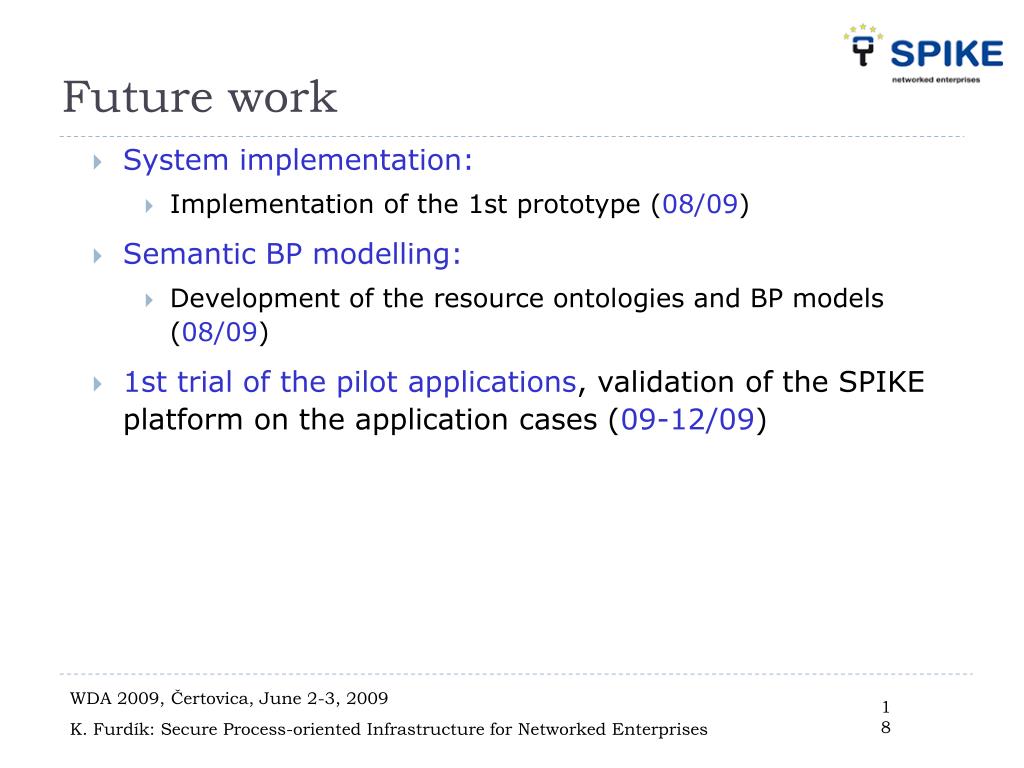 SPIKE
networked enterprises

Future work

System implementation:

Implementation of the 1st prototype (08/09)

Semantic BP modelling:

Development of the resource ontologies and BP models (08/09)

1st trial of the pilot applications, validation of the SPIKE platform on the application cases (09-12/09)

WDA 2009, Čertovica, June 2-3, 2009

K. Furdík: Secure Process-oriented Infrastructure for Networked Enterprises

18